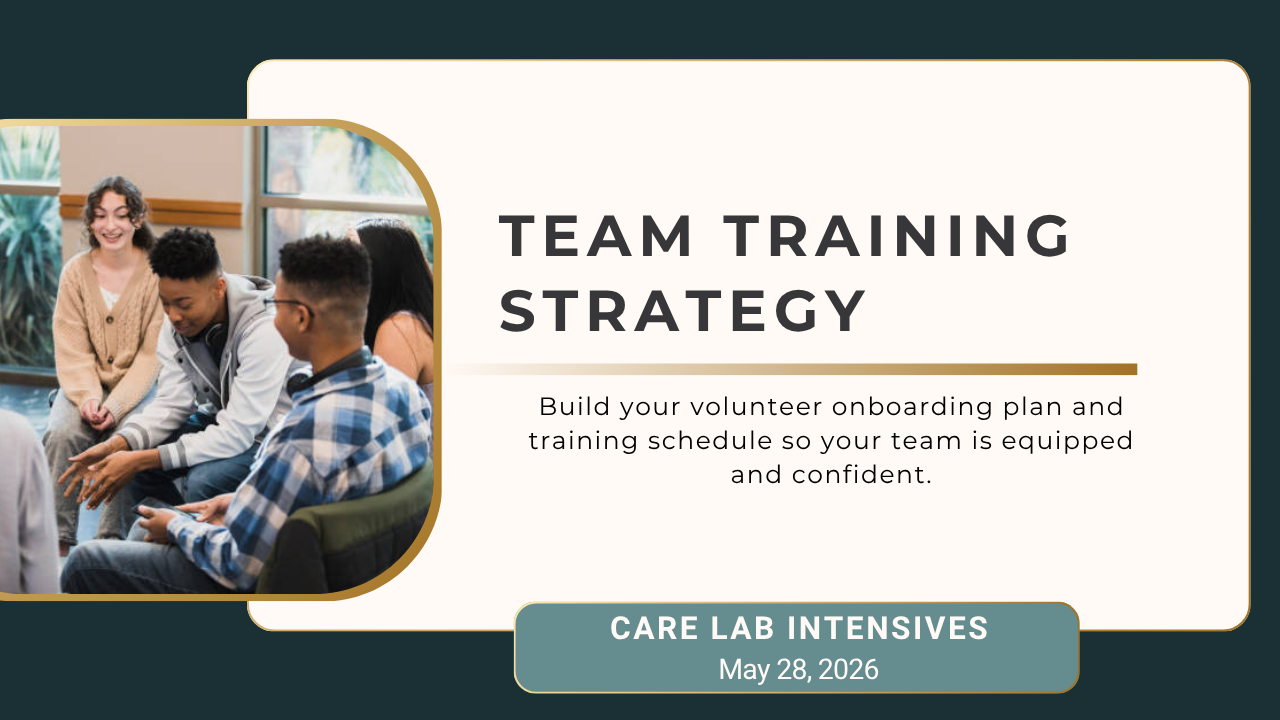 TEAM TRAINING STRATEGY

Build your volunteer onboarding plan and training schedule so your team is equipped and confident.

CARE LAB INTENSIVES
May 28, 2026